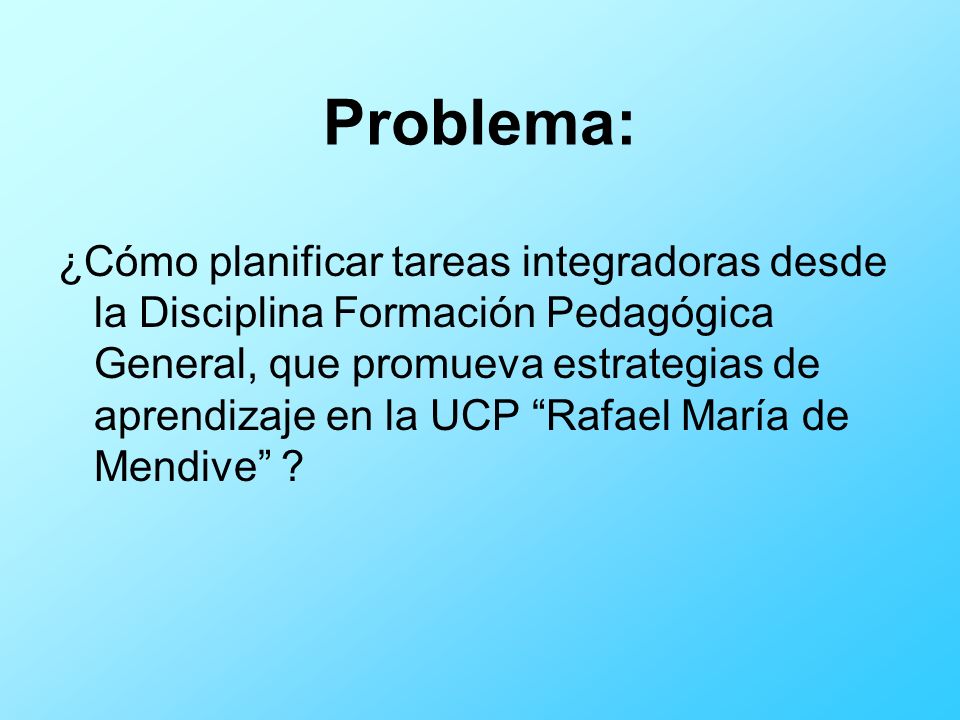 Problema:

¿Cómo planificar tareas integradoras desde la Disciplina Formación Pedagógica General, que promueva estrategias de aprendizaje en la UCP “Rafael María de Mendive” ?